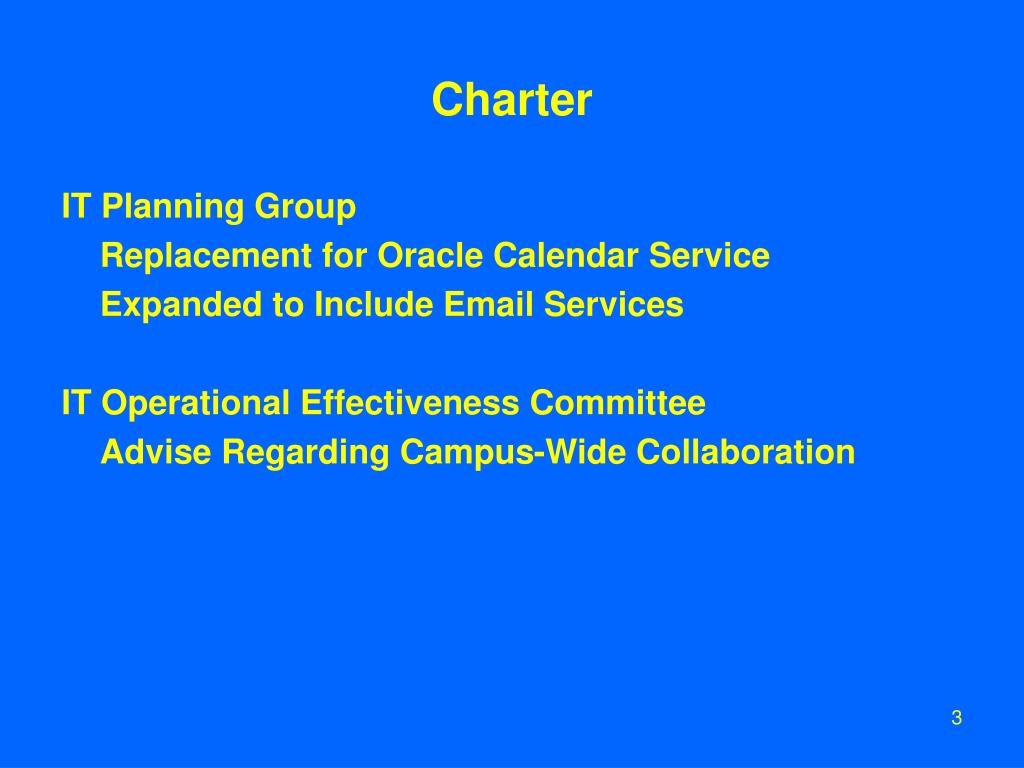 Charter

IT Planning Group

Replacement for Oracle Calendar Service

Expanded to Include Email Services

IT Operational Effectiveness Committee

Advise Regarding Campus-Wide Collaboration

3